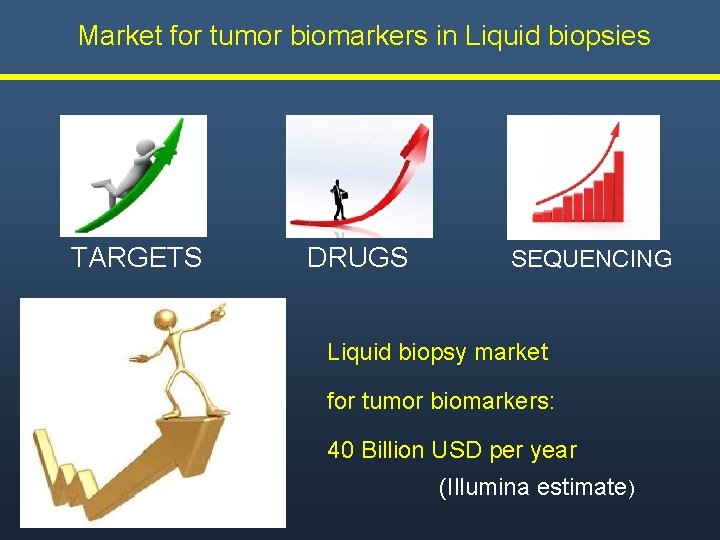 Market for tumor biomarkers in Liquid biopsies

TARGETS

DRUGS

SEQUENCING

Liquid biopsy market

for tumor biomarkers:

40 Billion USD per year

(Illumina estimate)